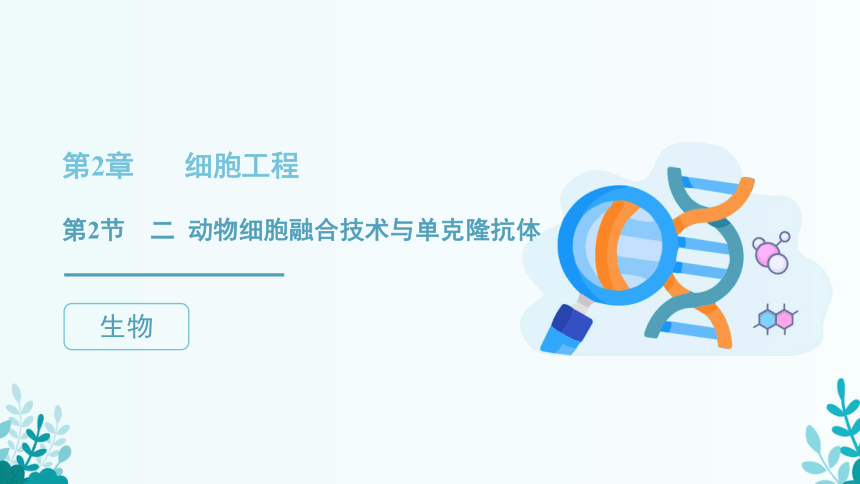 第2章　细胞工程

第2节　二 动物细胞融合技术与单克隆抗体

生物